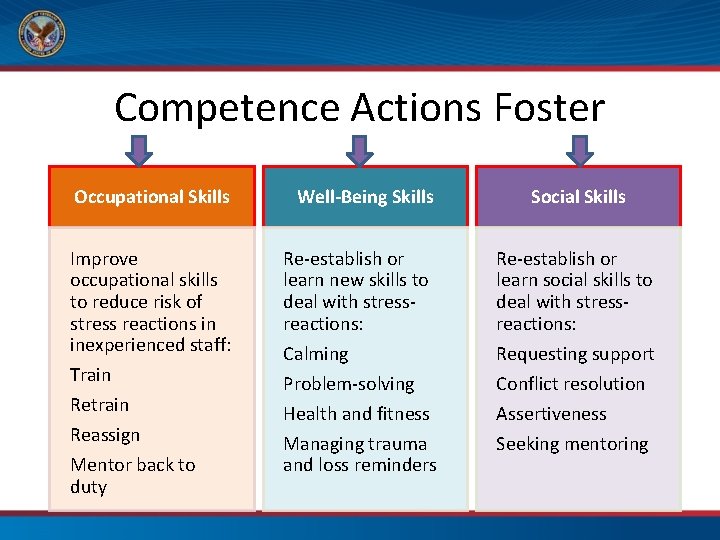 Competence Actions Foster

Occupational Skills

Improve occupational skills to reduce risk of stress reactions in inexperienced staff:

Train

Retrain

Reassign

Mentor back to duty

Well-Being Skills

Re-establish or learn new skills to deal with stress-reactions:

Calming

Problem-solving

Health and fitness

Managing trauma and loss reminders

Social Skills

Re-establish or learn social skills to deal with stress-reactions:

Requesting support

Conflict resolution

Assertiveness

Seeking mentoring